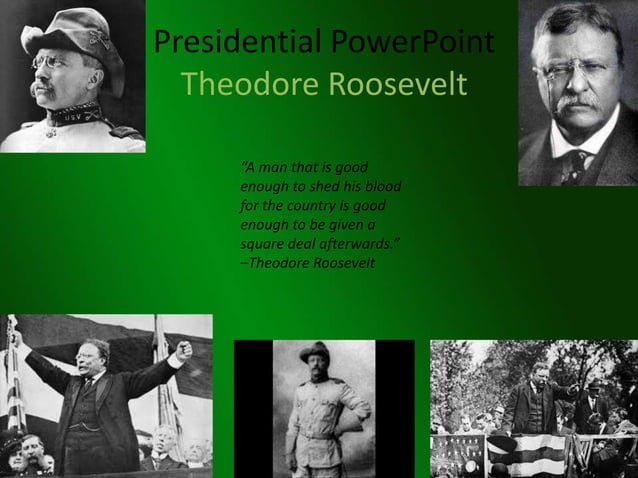 Presidential PowerPoint
Theodore Roosevelt

"A man that is good enough to shed his blood for the country is good enough to be given a square deal afterwards."
–Theodore Roosevelt

USV